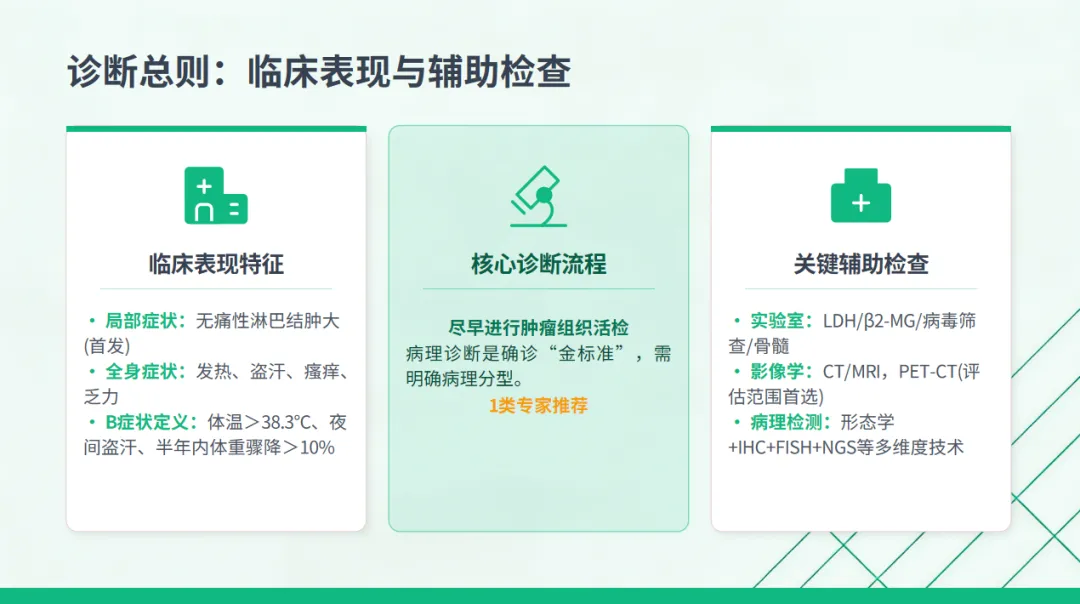 诊断总则：临床表现与辅助检查

临床表现特征

• 局部症状：无痛性淋巴结肿大(首发)
• 全身症状：发热、盗汗、瘙痒、乏力
• B症状定义：体温＞38.3℃、夜间盗汗、半年内体重骤降＞10%

核心诊断流程

尽早进行肿瘤组织活检
病理诊断是确诊“金标准”，需明确病理分型。
1类专家推荐

关键辅助检查

• 实验室：LDH/β2-MG/病毒筛查/骨髓
• 影像学：CT/MRI，PET-CT(评估范围首选)
• 病理检测：形态学+IHC+FISH+NGS等多维度技术